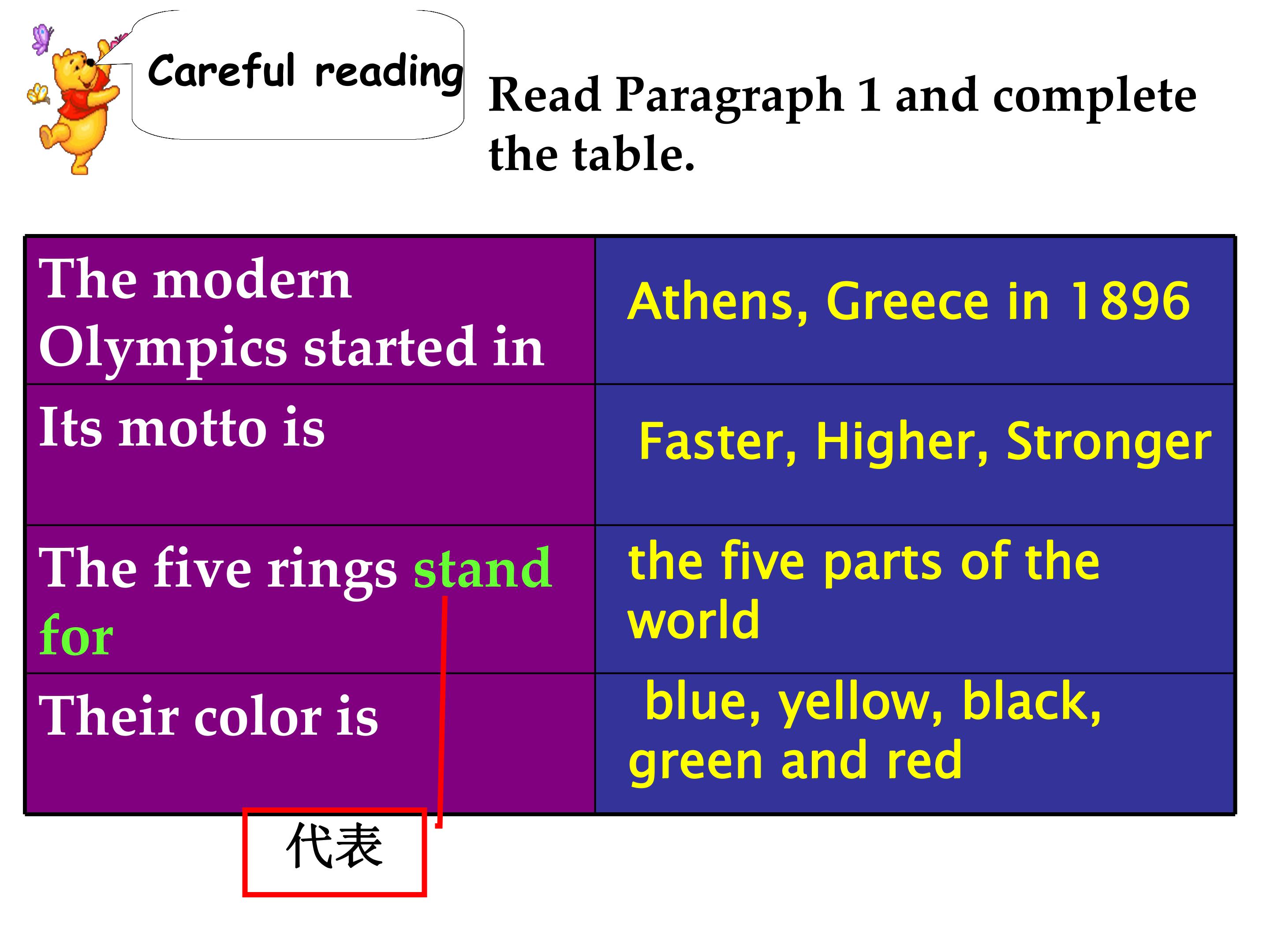 Careful reading

Read Paragraph 1 and complete the table.

| The modern Olympics started in | Athens, Greece in 1896 |
|---|---|
| Its motto is | Faster, Higher, Stronger |
| The five rings stand for | the five parts of the world |
| Their color is | blue, yellow, black, green and red |

代表